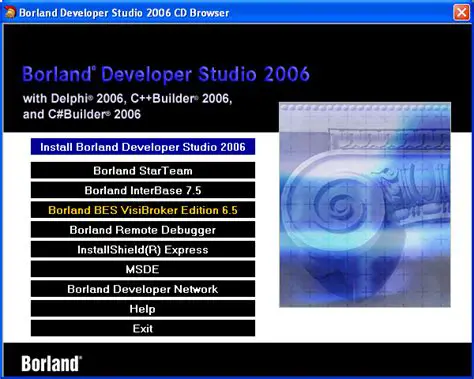 Borland Developer Studio 2006 CD Browser

Borland® Developer Studio 2006

with Delphi® 2006, C++Builder® 2006, and C#Builder® 2006

Install Borland Developer Studio 2006

Borland StarTeam

Borland InterBase 7.5

Borland BES VisiBroker Edition 6.5

Borland Remote Debugger

InstallShield(R) Express

MSDE

Borland Developer Network

Help

Exit

Borland®